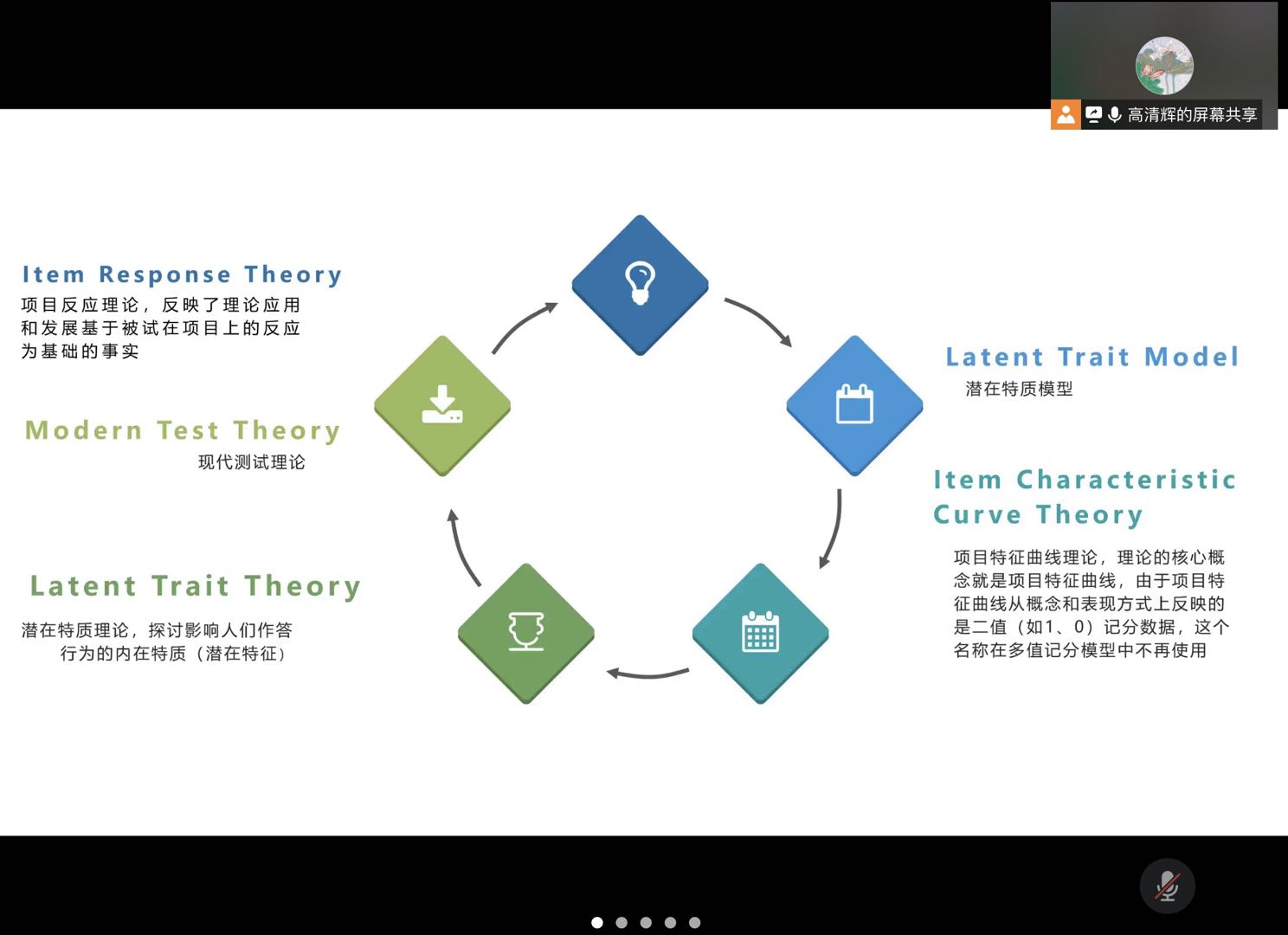 高清辉的屏幕共享

Item Response Theory
项目反应理论，反映了理论应用和发展基于被试在项目上的反应为基础的事实

Modern Test Theory
现代测试理论

Latent Trait Theory
潜在特质理论，探讨影响人们作答行为的内在特质（潜在特征）

Latent Trait Model
潜在特质模型

Item Characteristic Curve Theory
项目特征曲线理论，理论的核心概念就是项目特征曲线，由于项目特征曲线从概念和表现方式上反映的是二值（如1、0）记分数据，这个名称在多值记分模型中不再使用